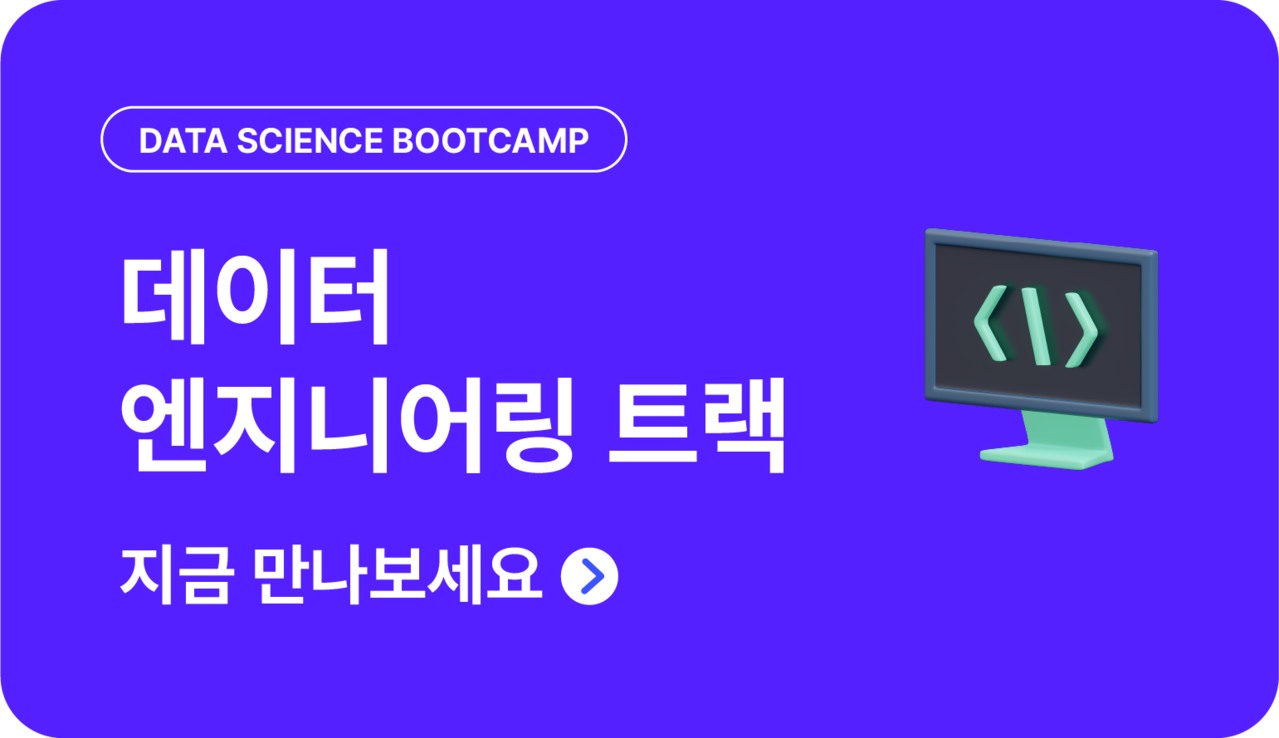 DATA SCIENCE BOOTCAMP

데이터
엔지니어링 트랙

지금 만나보세요